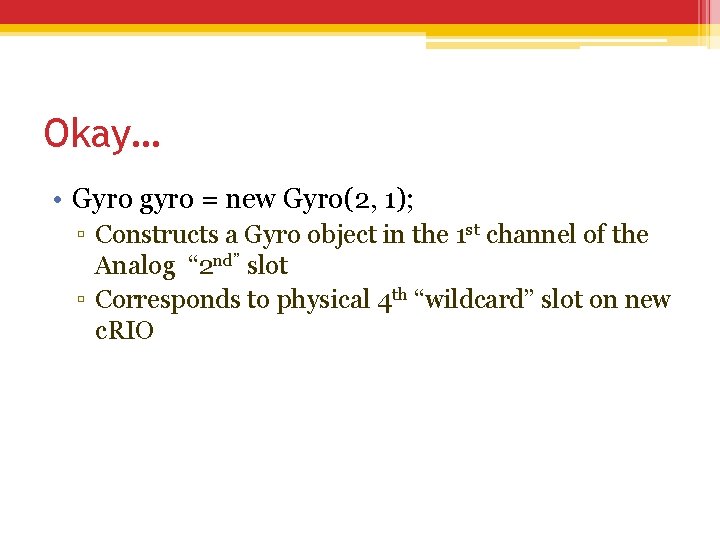 Okay…

• Gyro gyro = new Gyro(2, 1);
  ▫ Constructs a Gyro object in the 1st channel of the Analog “2nd” slot
  ▫ Corresponds to physical 4th “wildcard” slot on new cRIO